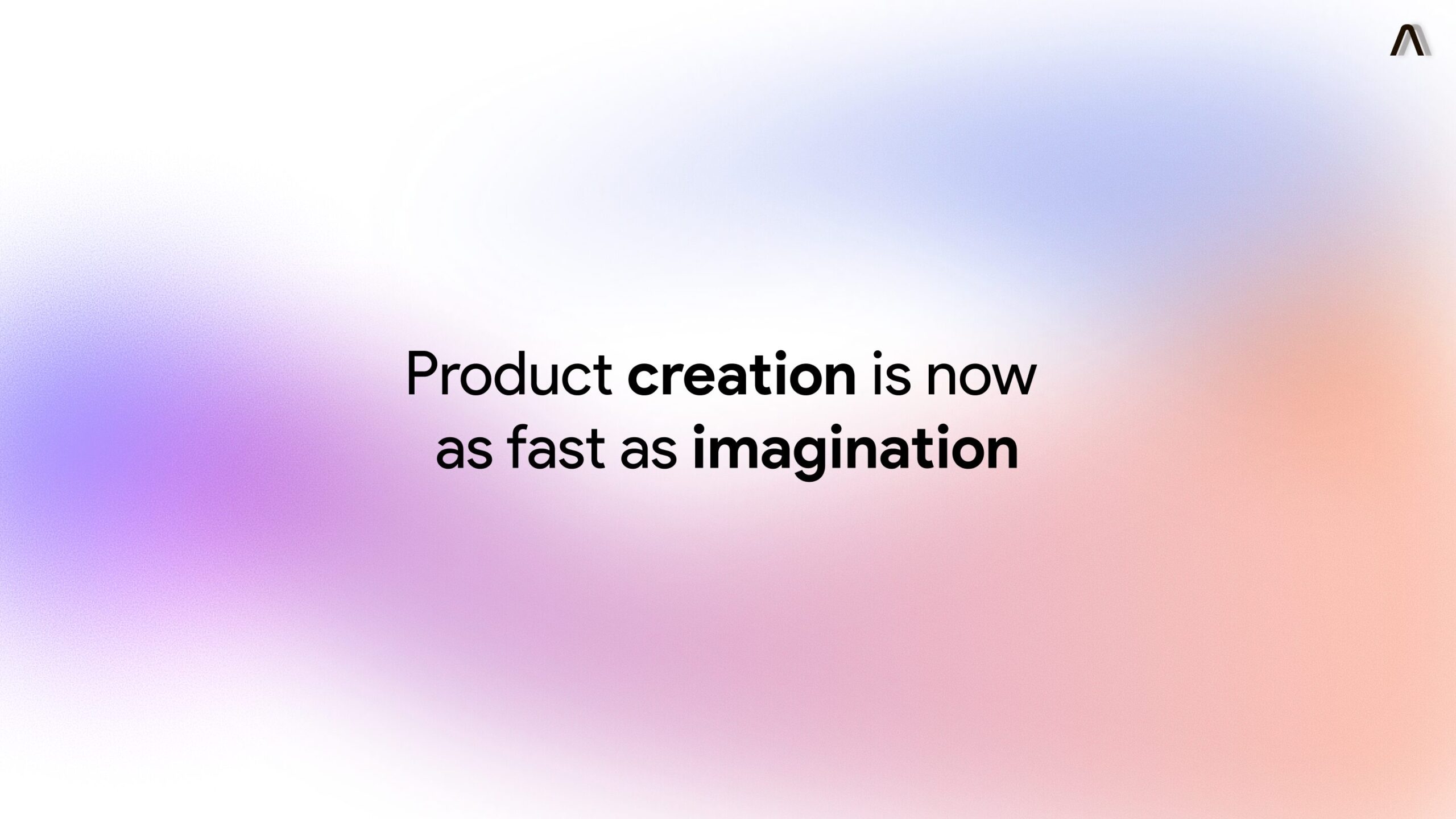 Product creation is now as fast as imagination